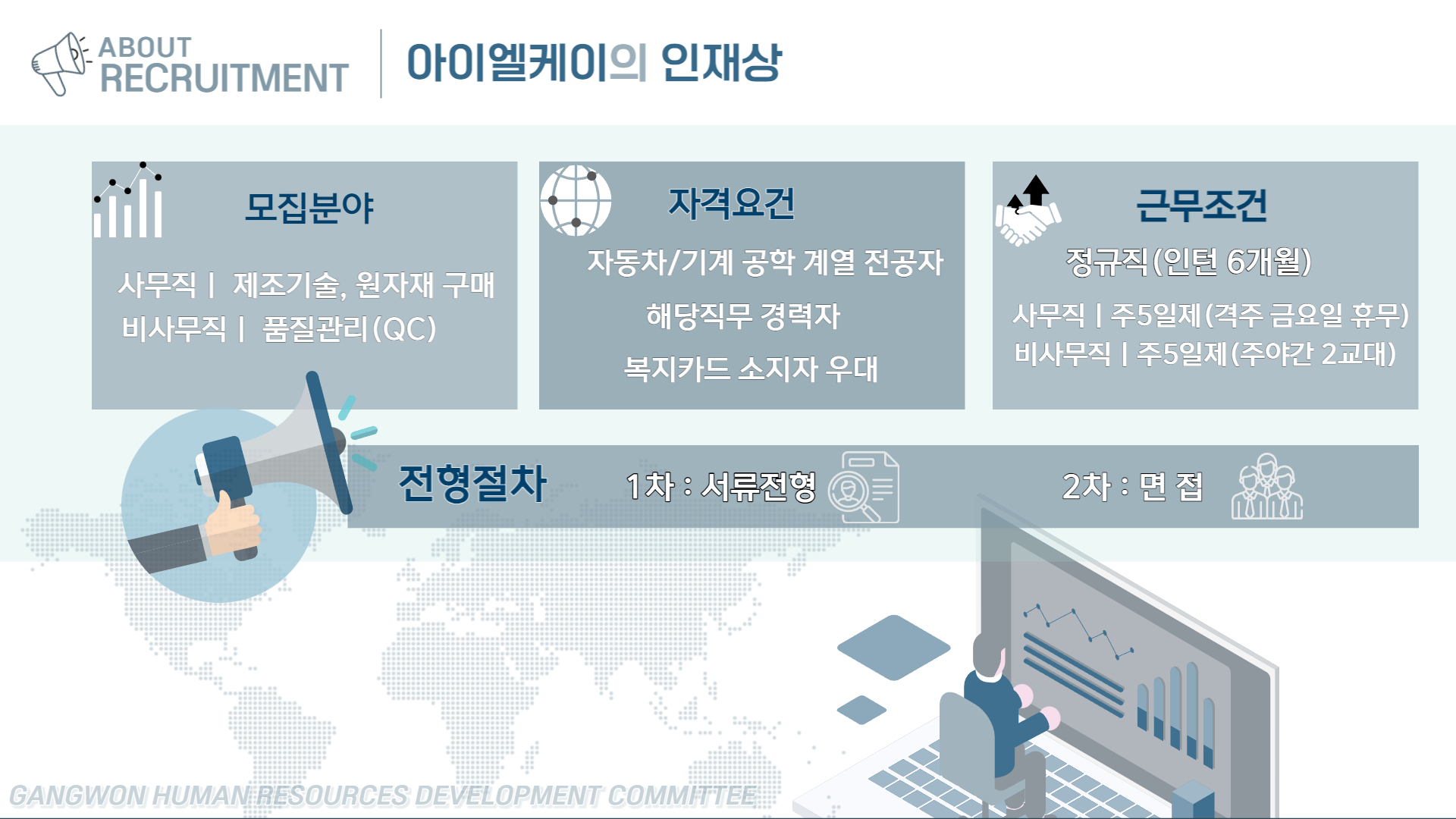 ABOUT RECRUITMENT

아이엘케이의 인재상

모집분야

사무직 | 제조기술, 원자재 구매
비사무직 | 품질관리(QC)

자격요건

자동차/기계 공학 계열 전공자

해당직무 경력자

복지카드 소지자 우대

근무조건

정규직(인턴 6개월)

사무직 | 주5일제(격주 금요일 휴무)
비사무직 | 주5일제(주야간 2교대)

전형절차

1차 : 서류전형

2차 : 면 접

GANGWON HUMAN RESOURCES DEVELOPMENT COMMITTEE